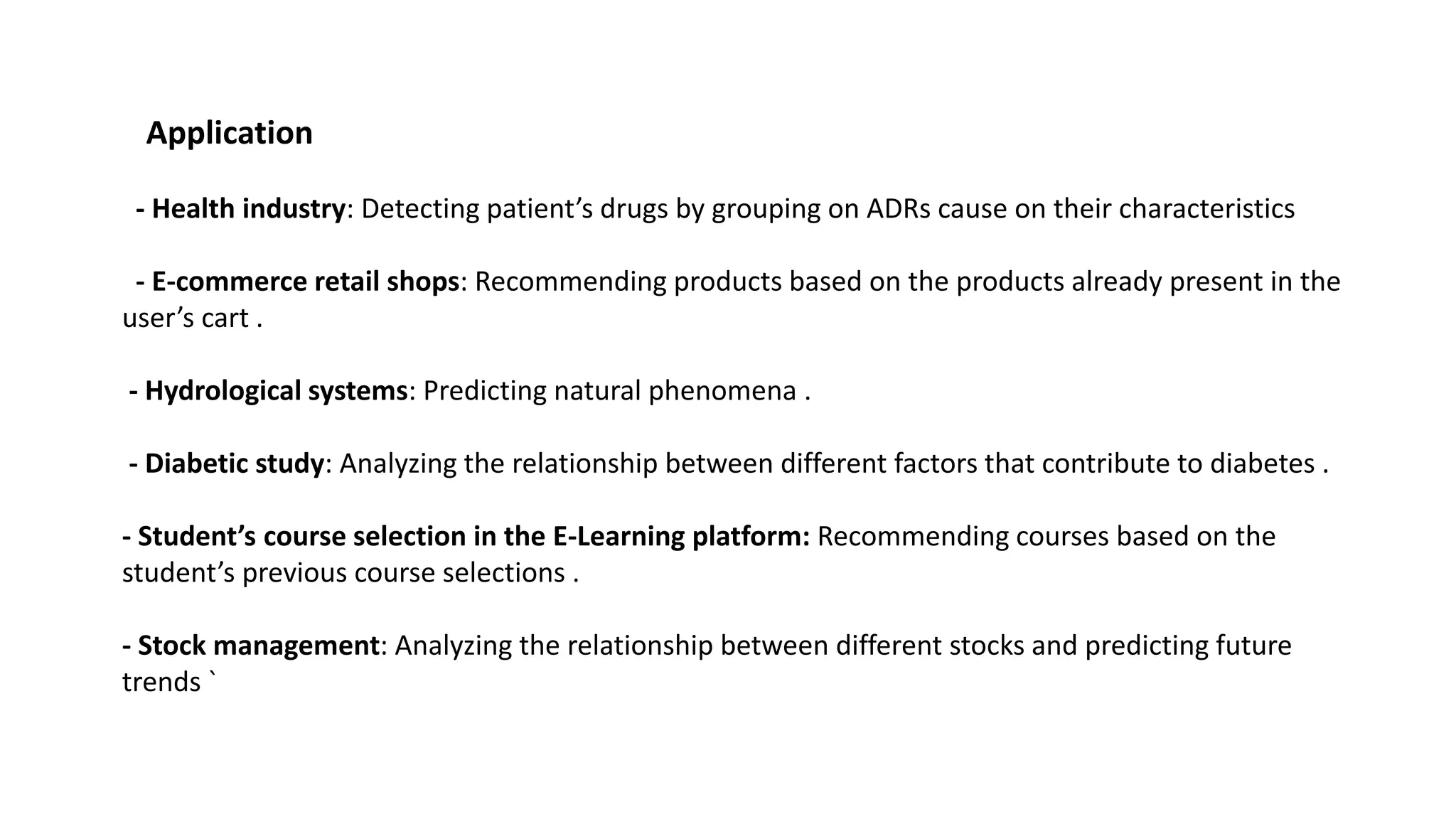 Application

- Health industry: Detecting patient’s drugs by grouping on ADRs cause on their characteristics

- E-commerce retail shops: Recommending products based on the products already present in the user’s cart .

- Hydrological systems: Predicting natural phenomena .

- Diabetic study: Analyzing the relationship between different factors that contribute to diabetes .

- Student’s course selection in the E-Learning platform: Recommending courses based on the student’s previous course selections .

- Stock management: Analyzing the relationship between different stocks and predicting future trends `